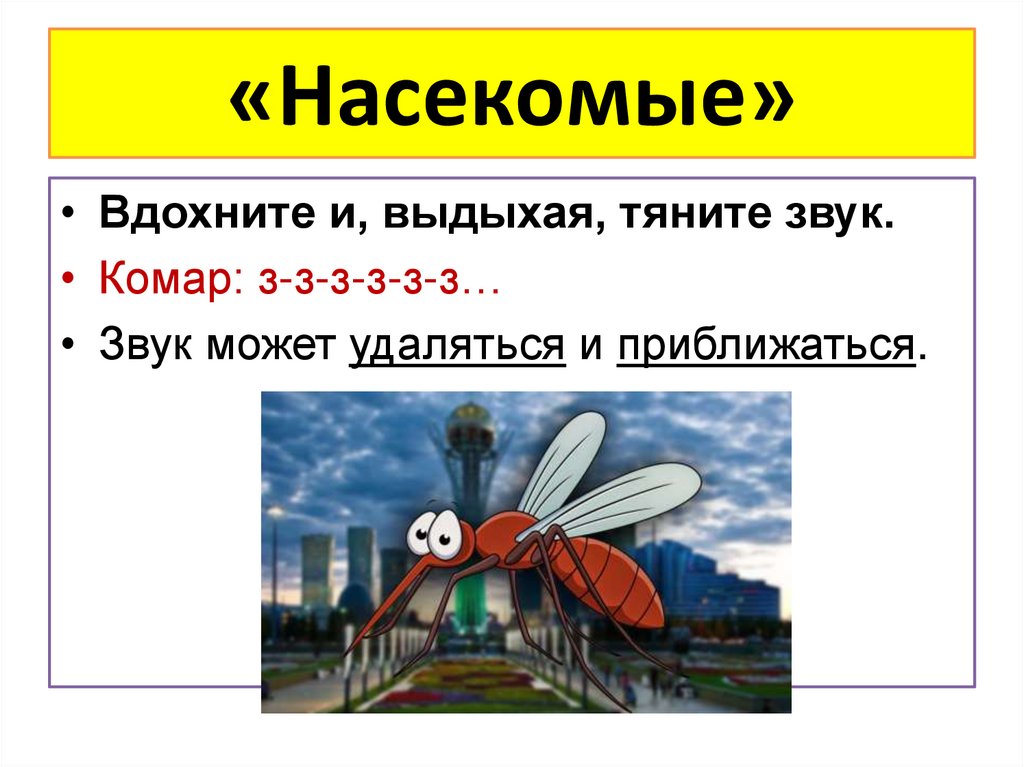 «Насекомые»

• Вдохните и, выдыхая, тяните звук.
• Комар: з-з-з-з-з-з…
• Звук может удаляться и приближаться.